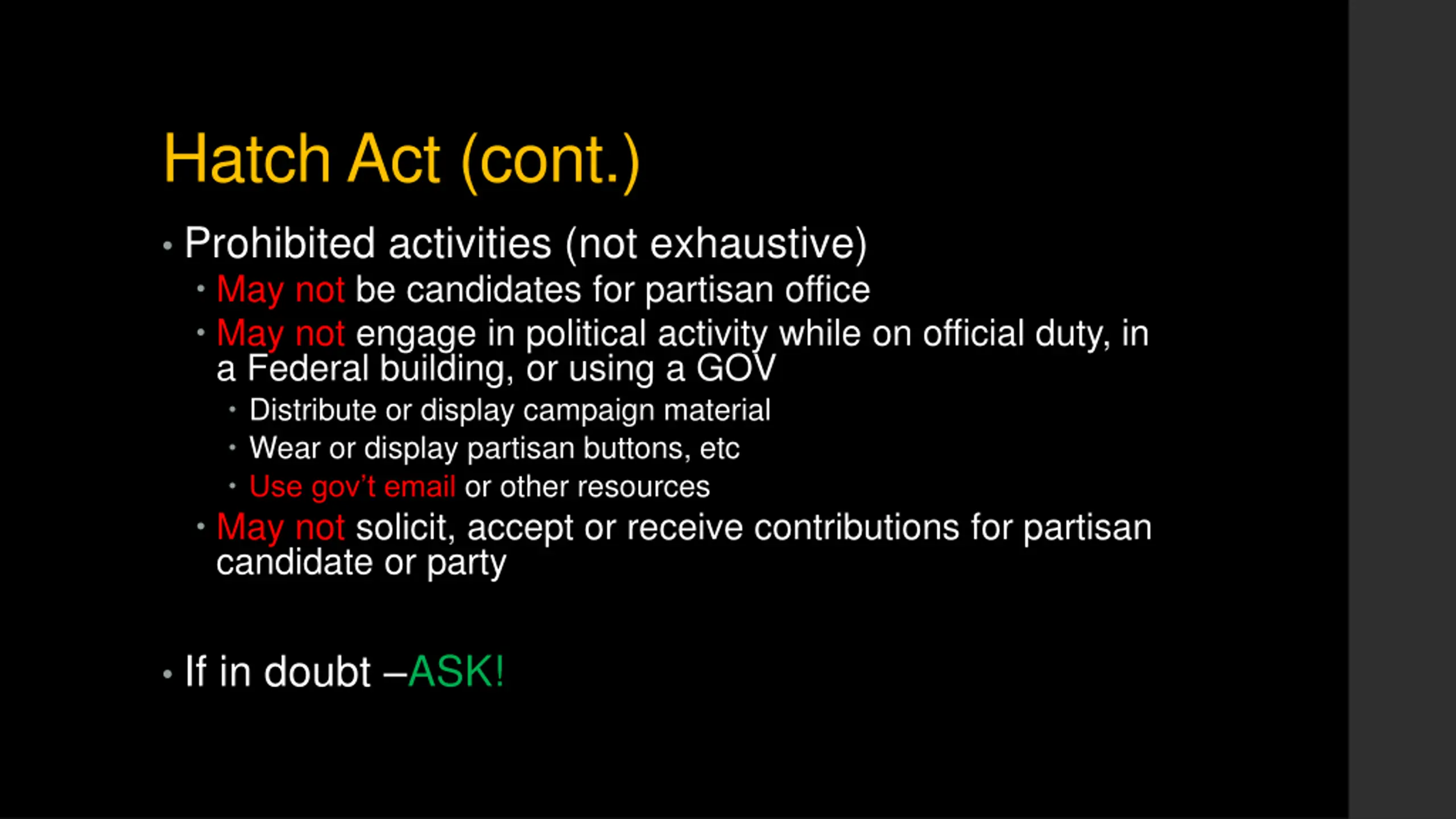 Hatch Act (cont.)

• Prohibited activities (not exhaustive)
  • May not be candidates for partisan office
  • May not engage in political activity while on official duty, in a Federal building, or using a GOV
    • Distribute or display campaign material
    • Wear or display partisan buttons, etc
    • Use gov't email or other resources
  • May not solicit, accept or receive contributions for partisan candidate or party

• If in doubt –ASK!